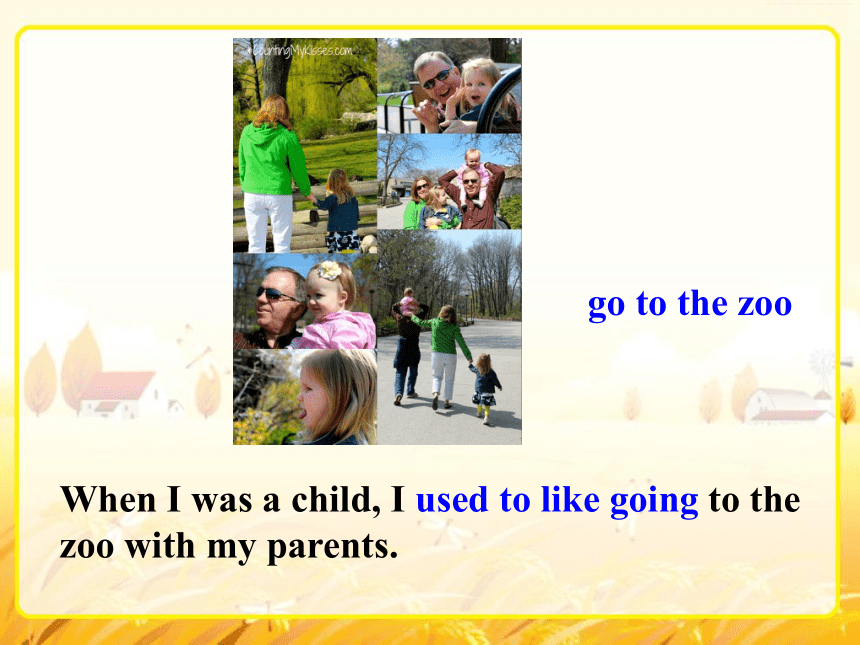 CountingMyKisses.com

go to the zoo

When I was a child, I used to like going to the zoo with my parents.